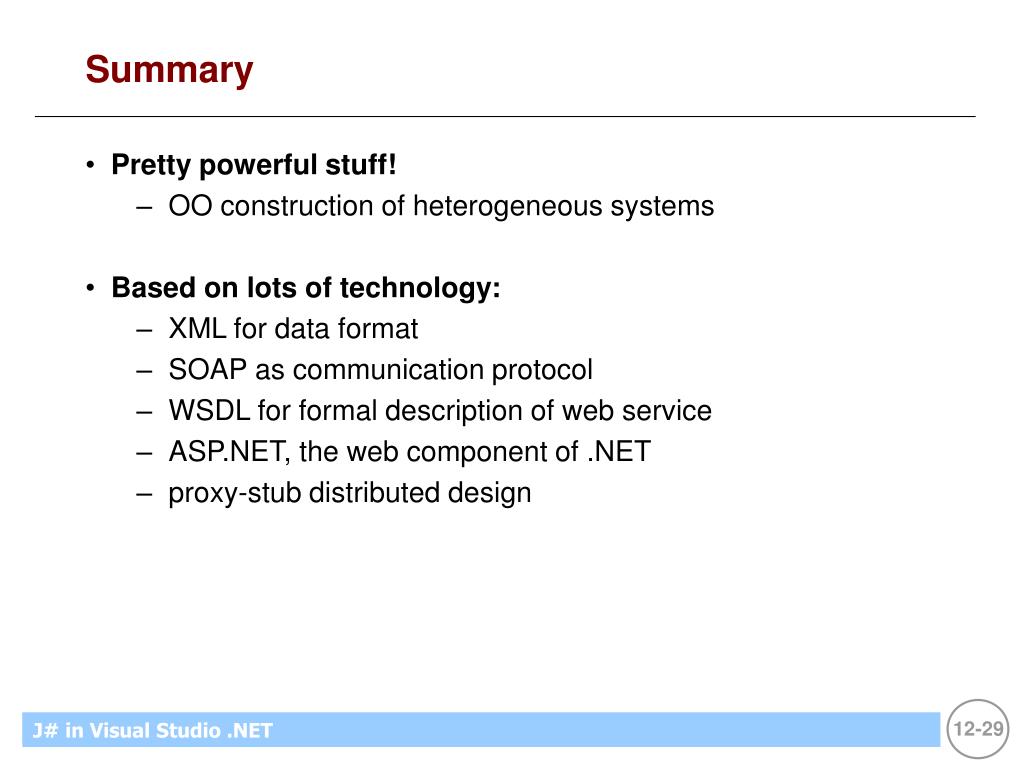 Summary

• Pretty powerful stuff!
– OO construction of heterogeneous systems

• Based on lots of technology:
– XML for data format
– SOAP as communication protocol
– WSDL for formal description of web service
– ASP.NET, the web component of .NET
– proxy-stub distributed design

J# in Visual Studio .NET

12-29